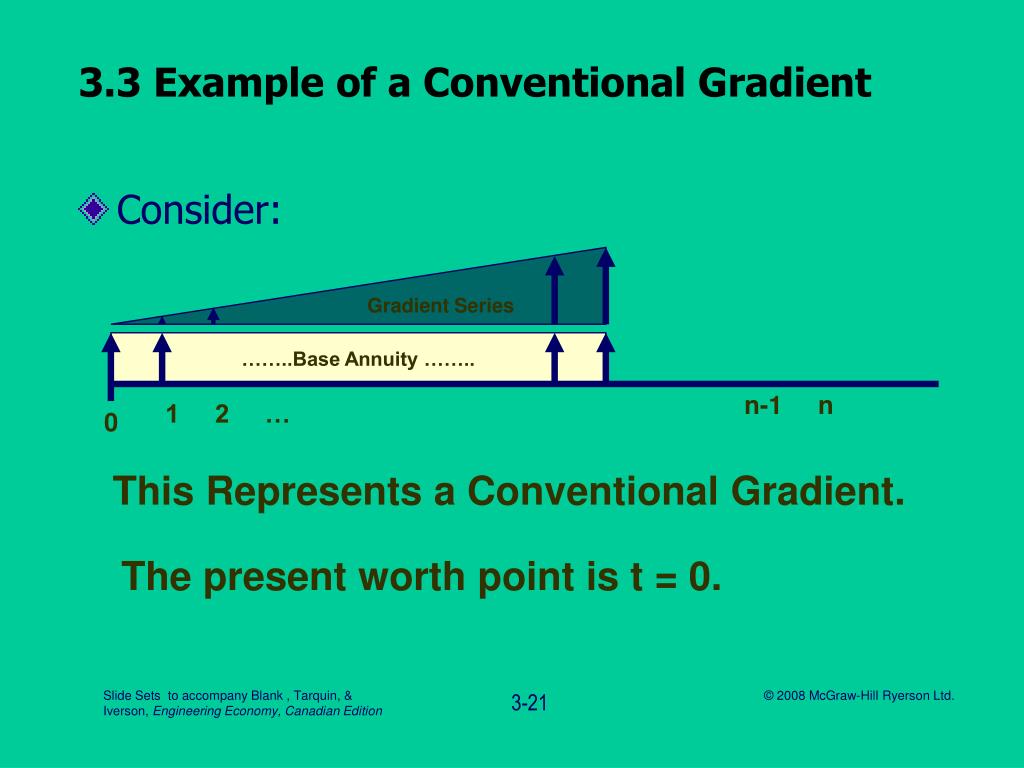 3.3 Example of a Conventional Gradient

Consider:

Gradient Series

……..Base Annuity ……..

0 1 2 … n-1 n

This Represents a Conventional Gradient.

The present worth point is t = 0.

Slide Sets to accompany Blank , Tarquin, & Iverson, Engineering Economy, Canadian Edition

3-21

© 2008 McGraw-Hill Ryerson Ltd.